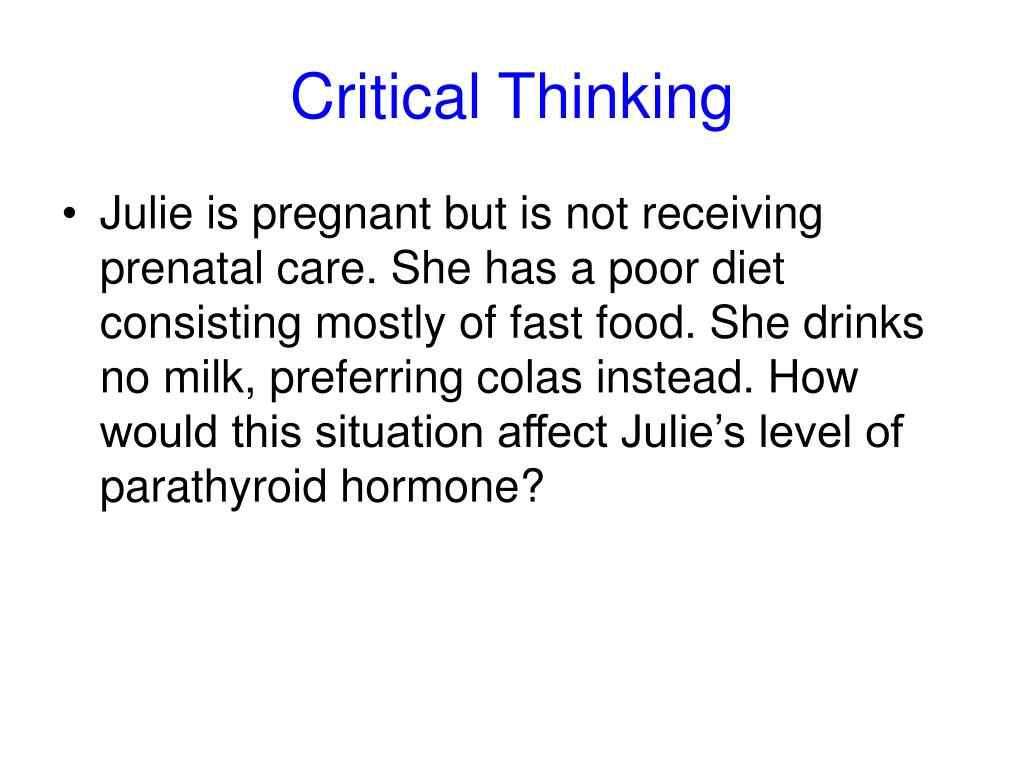 Critical Thinking

• Julie is pregnant but is not receiving prenatal care. She has a poor diet consisting mostly of fast food. She drinks no milk, preferring colas instead. How would this situation affect Julie's level of parathyroid hormone?